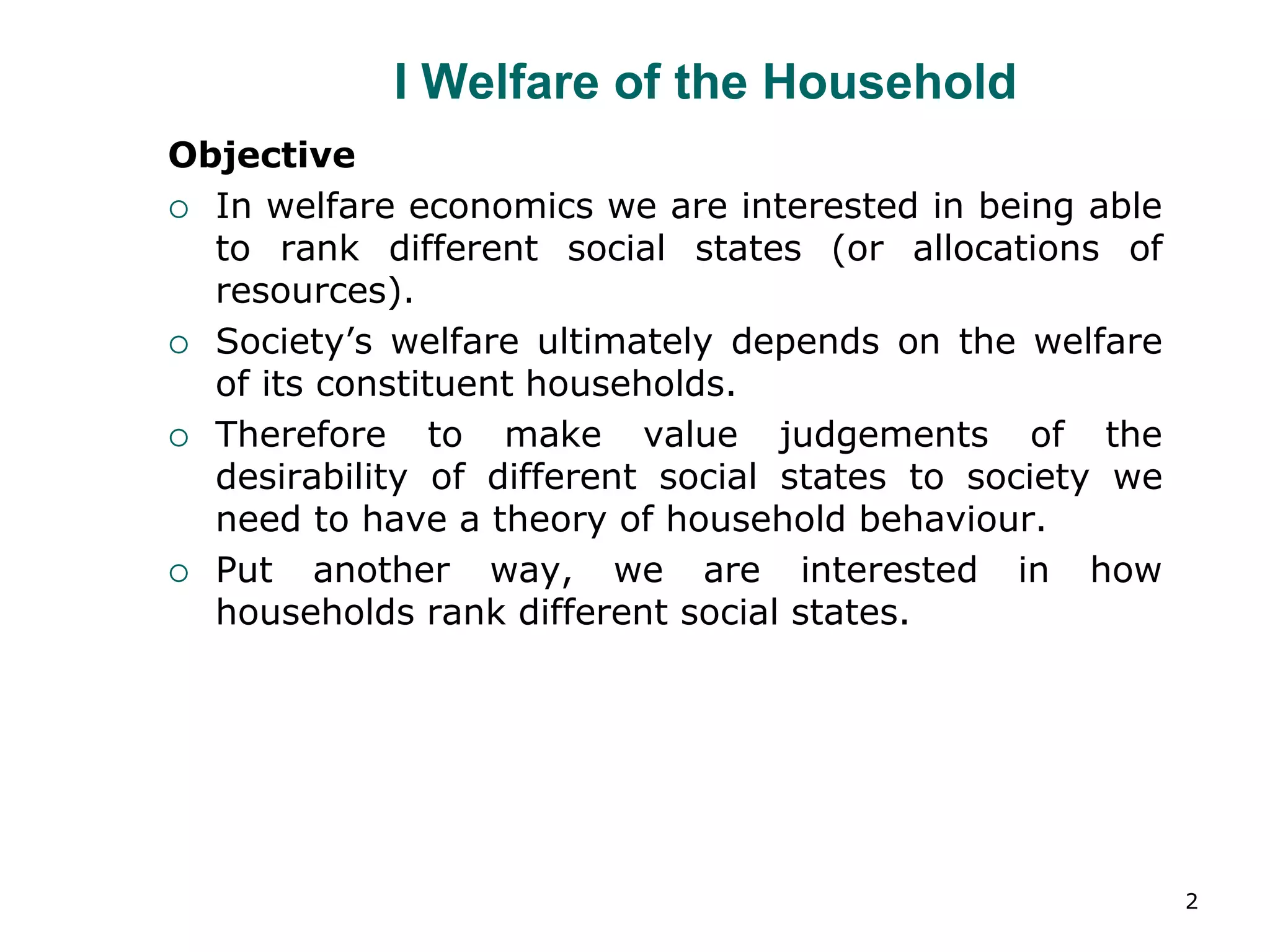 I Welfare of the Household

Objective

○ In welfare economics we are interested in being able to rank different social states (or allocations of resources).

○ Society’s welfare ultimately depends on the welfare of its constituent households.

○ Therefore to make value judgements of the desirability of different social states to society we need to have a theory of household behaviour.

○ Put another way, we are interested in how households rank different social states.

2